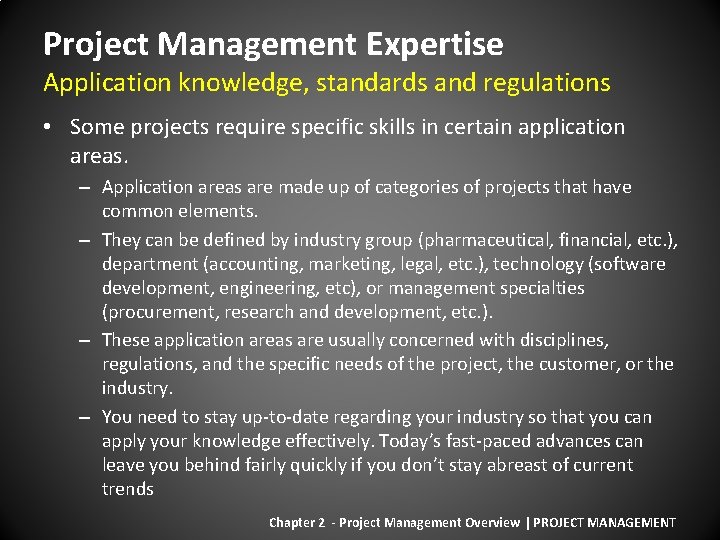 Project Management Expertise
Application knowledge, standards and regulations

• Some projects require specific skills in certain application areas.
– Application areas are made up of categories of projects that have common elements.
– They can be defined by industry group (pharmaceutical, financial, etc.), department (accounting, marketing, legal, etc.), technology (software development, engineering, etc), or management specialties (procurement, research and development, etc.).
– These application areas are usually concerned with disciplines, regulations, and the specific needs of the project, the customer, or the industry.
– You need to stay up-to-date regarding your industry so that you can apply your knowledge effectively. Today's fast-paced advances can leave you behind fairly quickly if you don't stay abreast of current trends

Chapter 2 - Project Management Overview | PROJECT MANAGEMENT